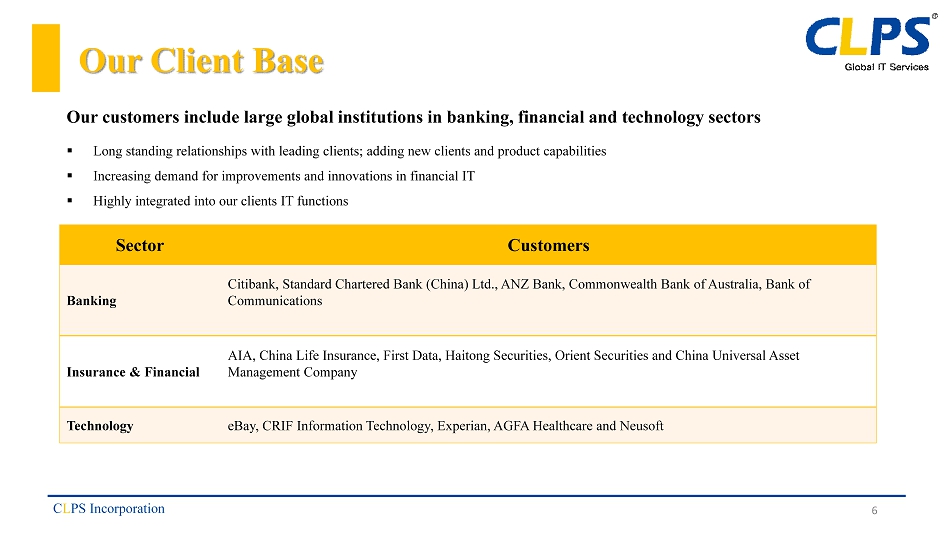 Our Client Base

CLPS®
Global IT Services

Our customers include large global institutions in banking, financial and technology sectors

▪ Long standing relationships with leading clients; adding new clients and product capabilities
▪ Increasing demand for improvements and innovations in financial IT
▪ Highly integrated into our clients IT functions

| Sector | Customers |
|---|---|
| Banking | Citibank, Standard Chartered Bank (China) Ltd., ANZ Bank, Commonwealth Bank of Australia, Bank of Communications |
| Insurance & Financial | AIA, China Life Insurance, First Data, Haitong Securities, Orient Securities and China Universal Asset Management Company |
| Technology | eBay, CRIF Information Technology, Experian, AGFA Healthcare and Neusoft |

CLPS Incorporation

6